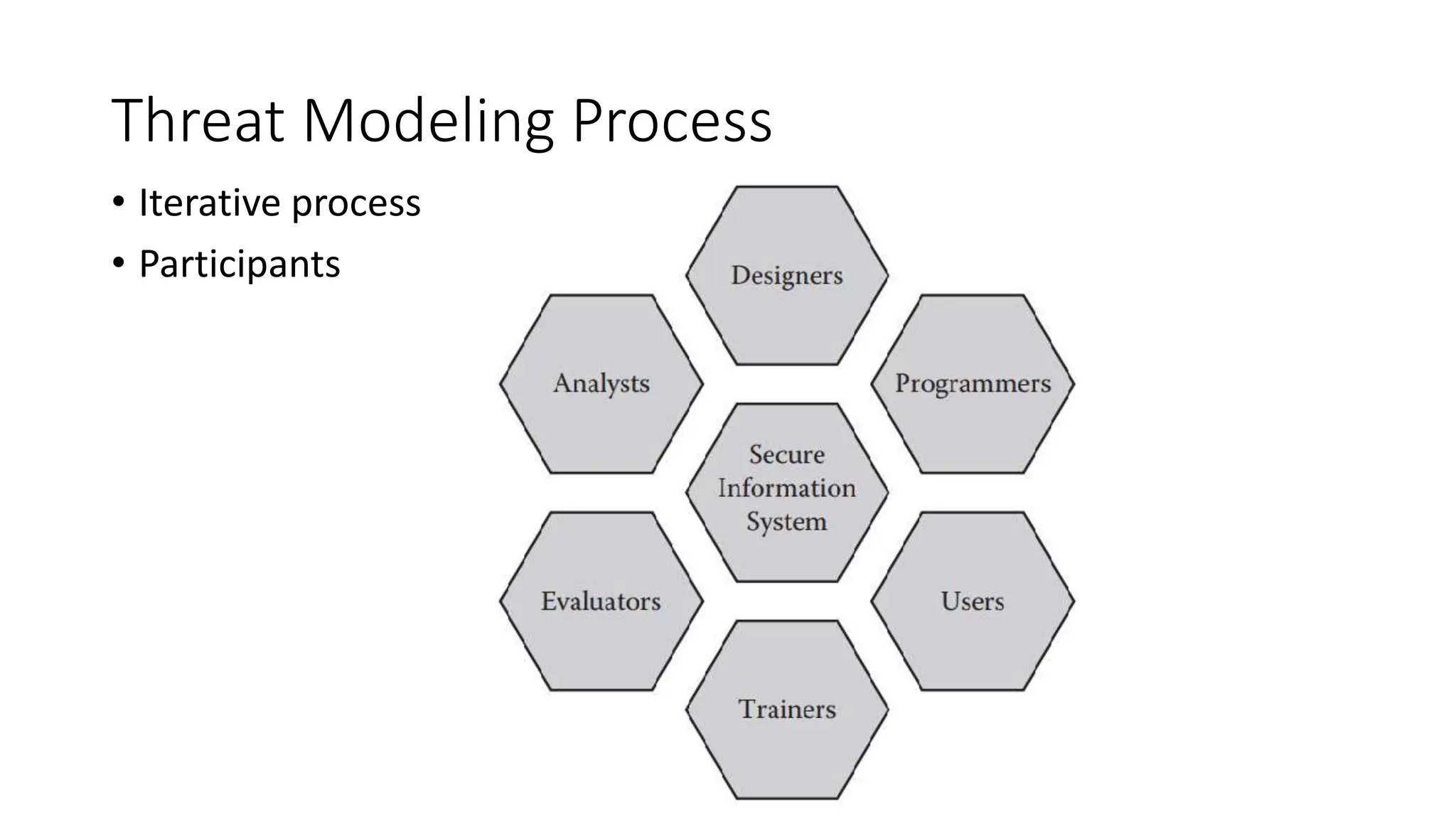 Threat Modeling Process

• Iterative process
• Participants

Designers

Analysts

Programmers

Secure Information System

Evaluators

Users

Trainers